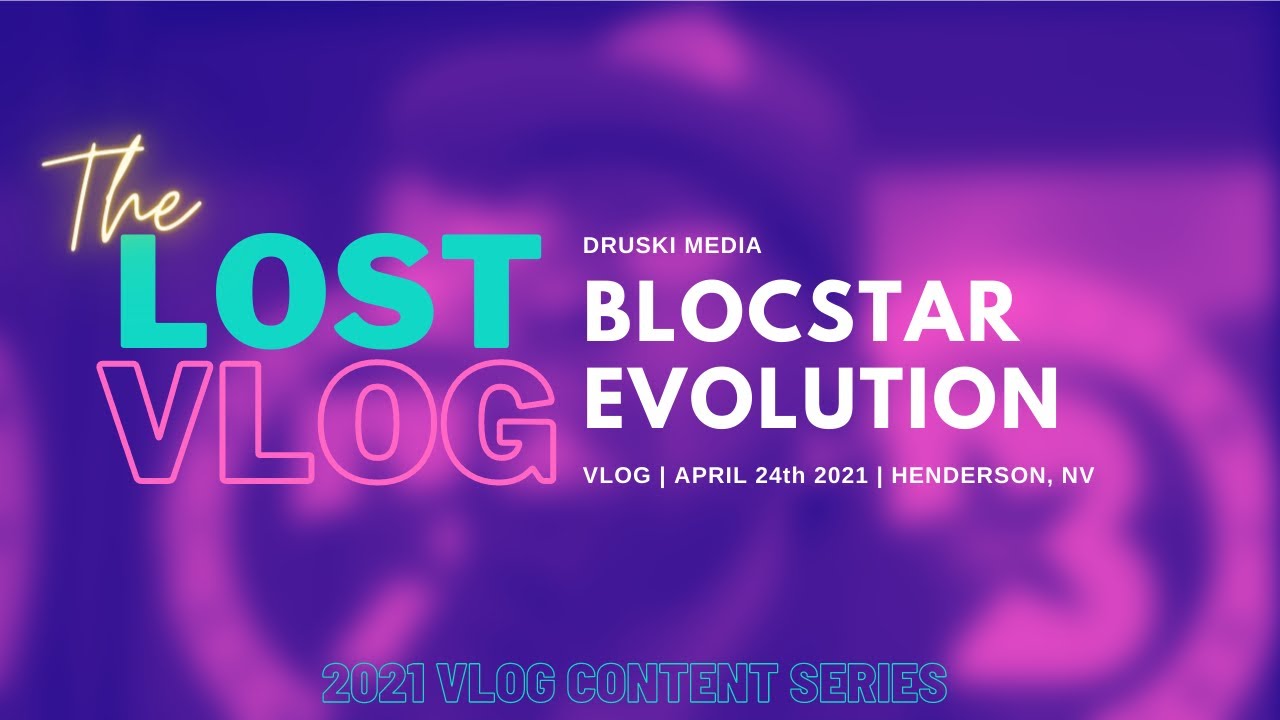 The LOST VLOG

DRUSKI MEDIA
BLOCSTAR EVOLUTION
VLOG | APRIL 24th 2021 | HENDERSON, NV

2021 VLOG CONTENT SERIES